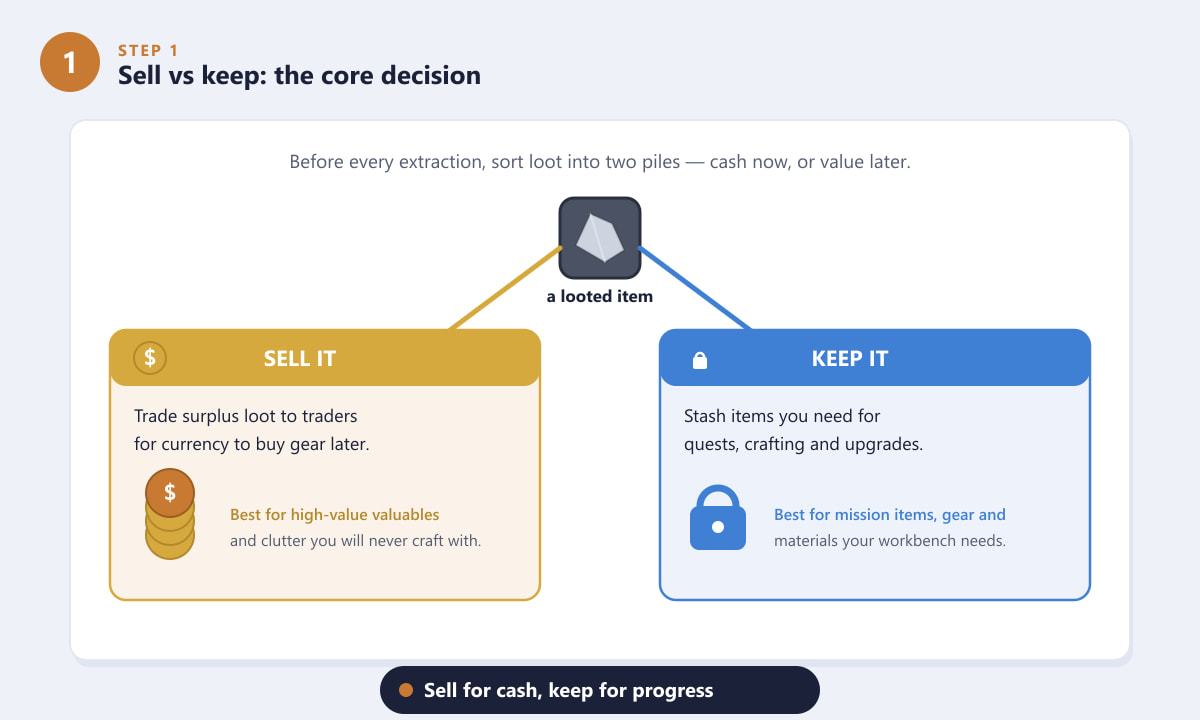 1

STEP 1

Sell vs keep: the core decision

Before every extraction, sort loot into two piles — cash now, or value later.

a looted item

$ SELL IT

Trade surplus loot to traders for currency to buy gear later.

$

Best for high-value valuables and clutter you will never craft with.

KEEP IT

Stash items you need for quests, crafting and upgrades.

Best for mission items, gear and materials your workbench needs.

Sell for cash, keep for progress